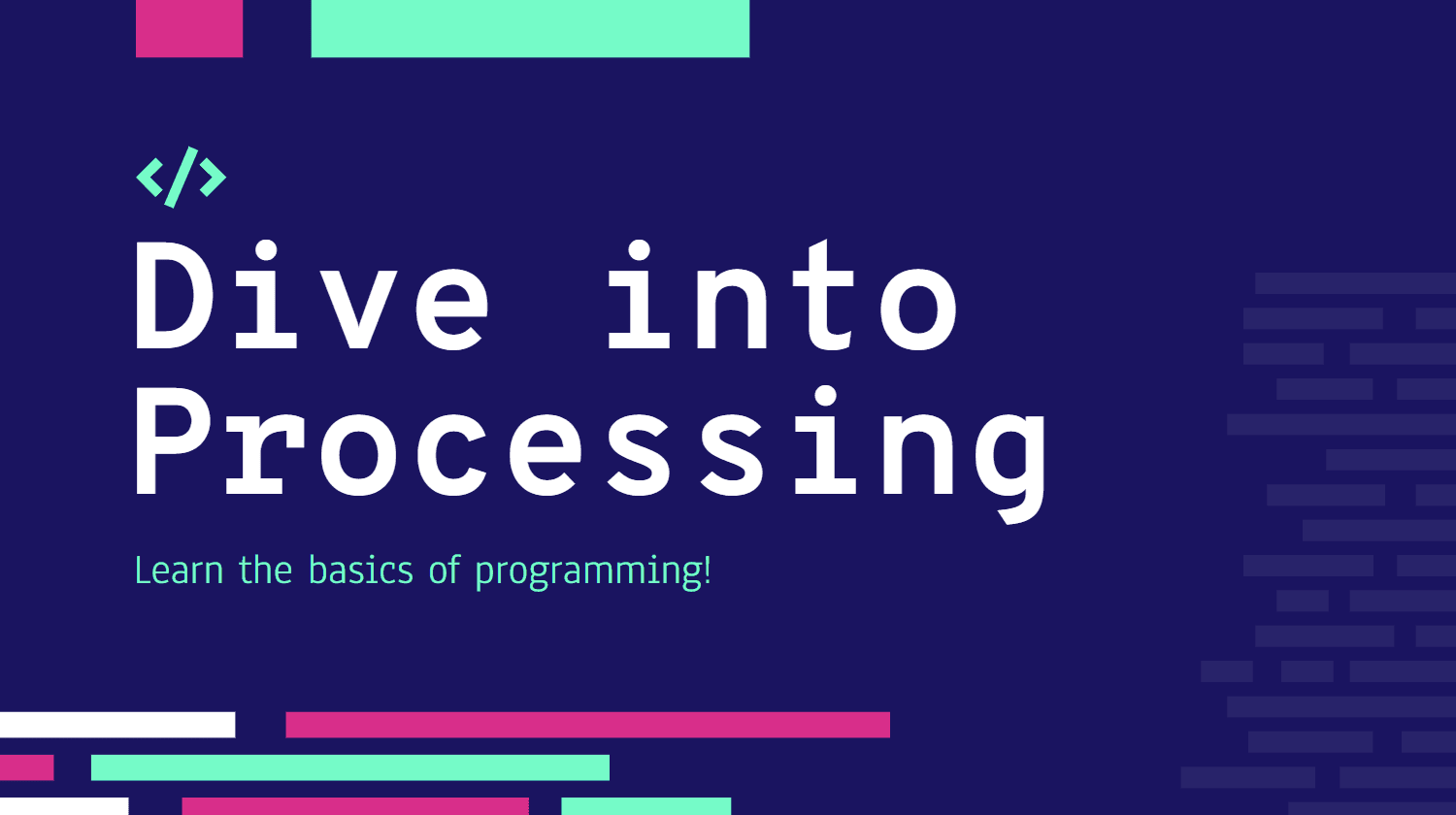 </>

Dive into Processing

Learn the basics of programming!